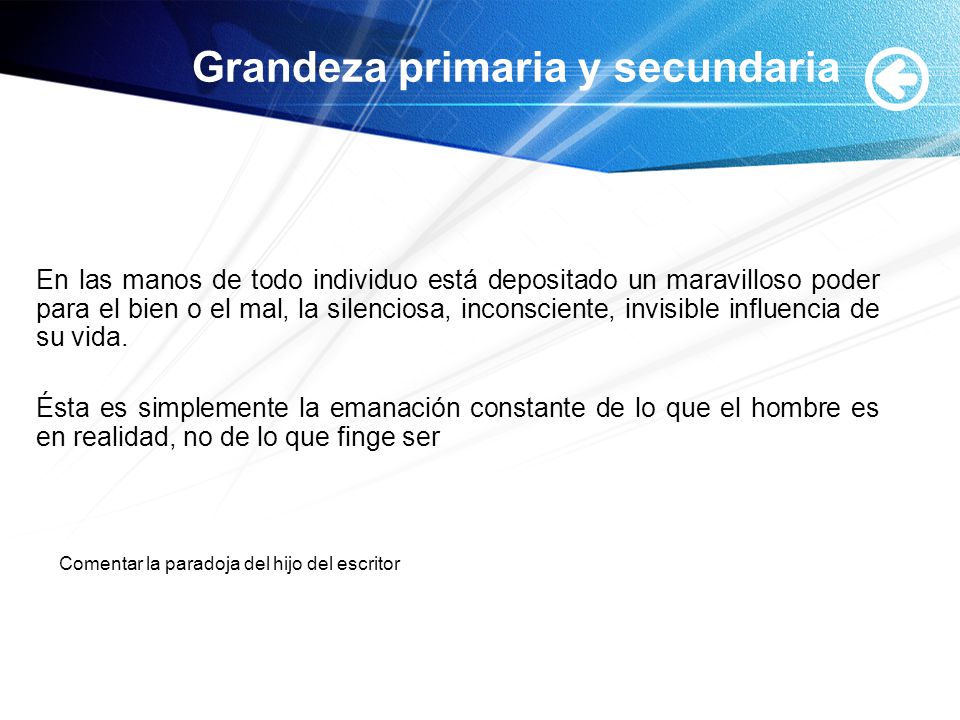 Grandeza primaria y secundaria

En las manos de todo individuo está depositado un maravilloso poder para el bien o el mal, la silenciosa, inconsciente, invisible influencia de su vida.

Ésta es simplemente la emanación constante de lo que el hombre es en realidad, no de lo que finge ser

Comentar la paradoja del hijo del escritor